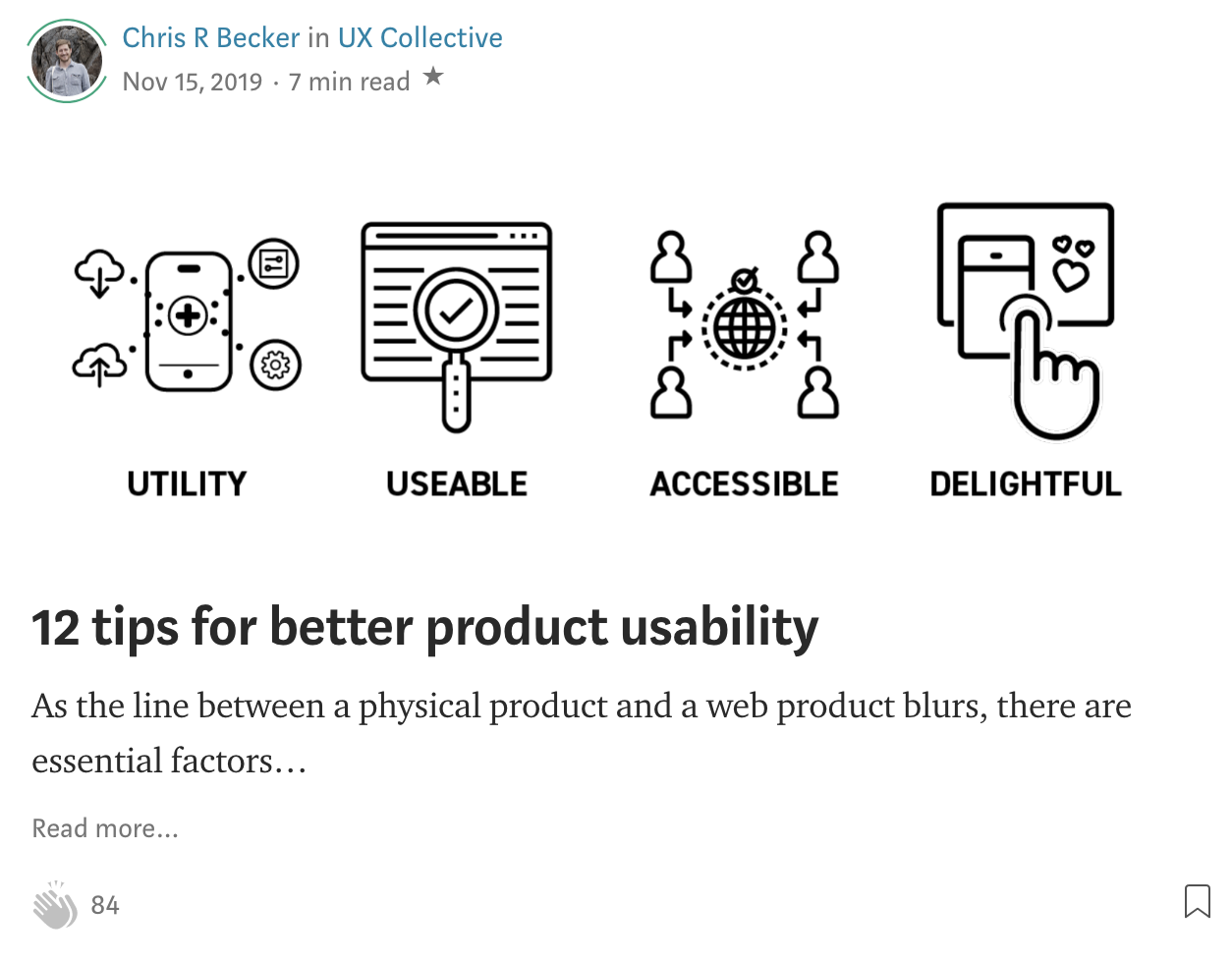 Chris R Becker in UX Collective
Nov 15, 2019 · 7 min read ★

UTILITY

USEABLE

ACCESSIBLE

DELIGHTFUL

12 tips for better product usability

As the line between a physical product and a web product blurs, there are essential factors…

Read more…

84